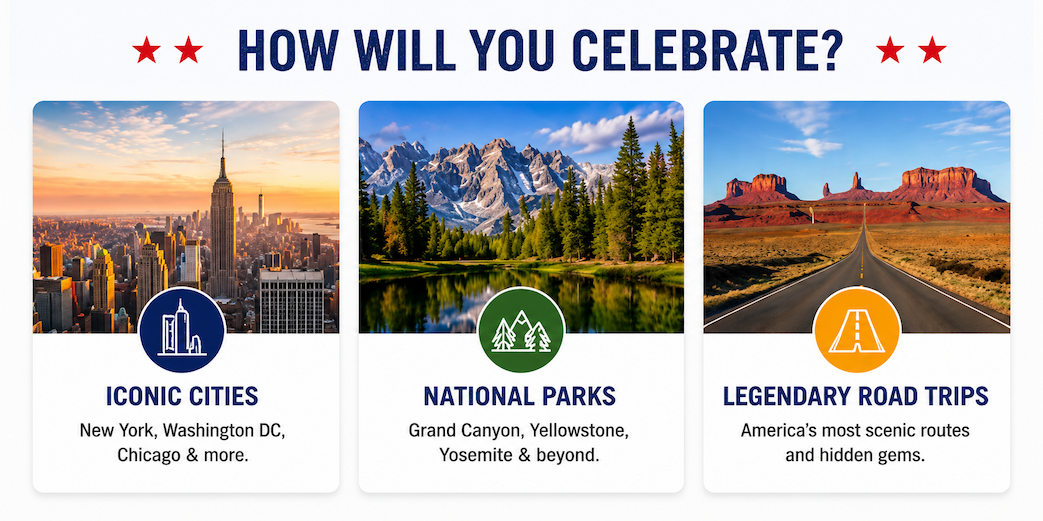 ★ ★ HOW WILL YOU CELEBRATE? ★ ★

ICONIC CITIES
New York, Washington DC, Chicago & more.

NATIONAL PARKS
Grand Canyon, Yellowstone, Yosemite & beyond.

LEGENDARY ROAD TRIPS
America's most scenic routes and hidden gems.